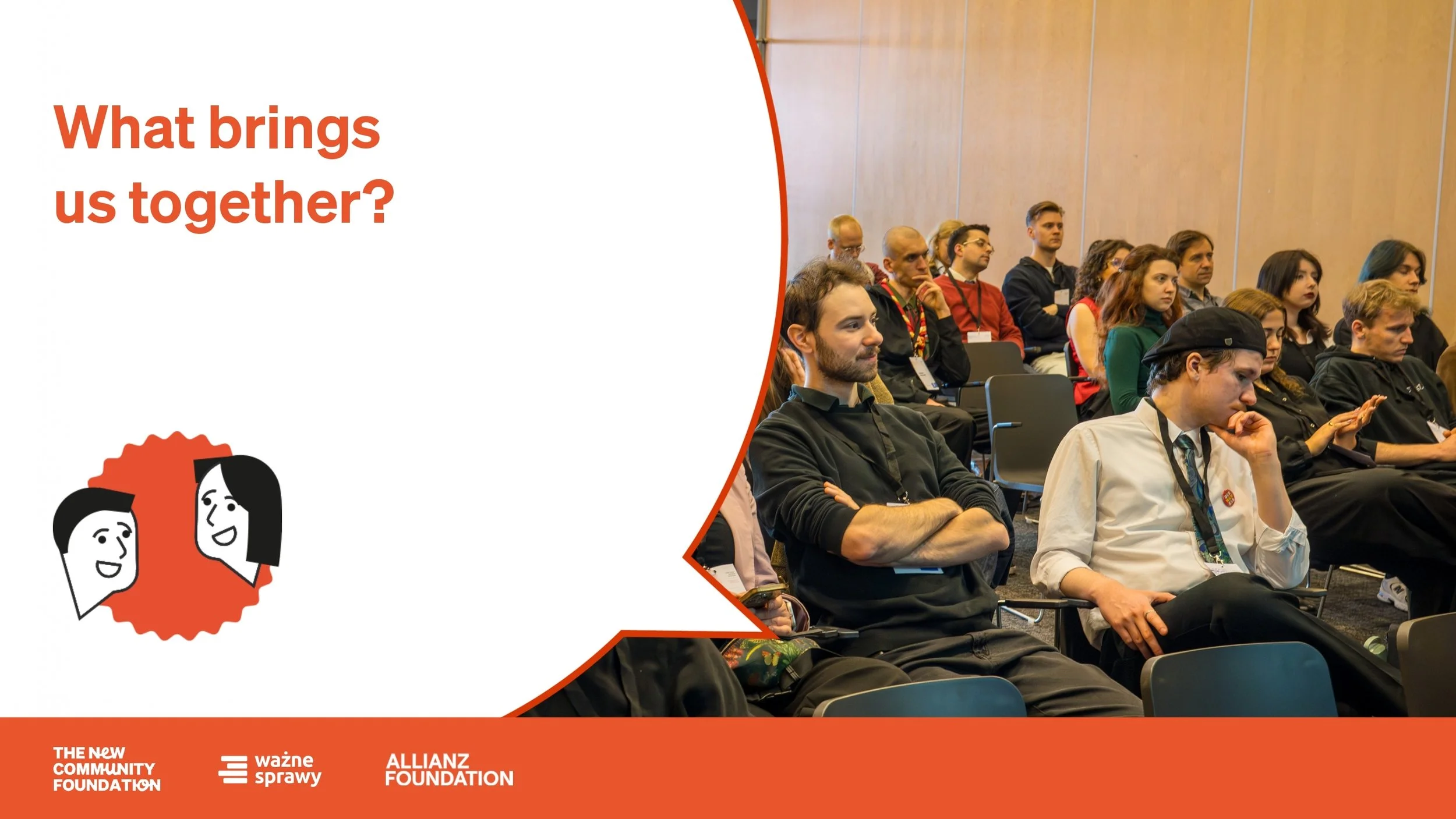 What brings us together?

THE NEW COMMUNITY FOUNDATION

ważne sprawy

ALLIANZ FOUNDATION